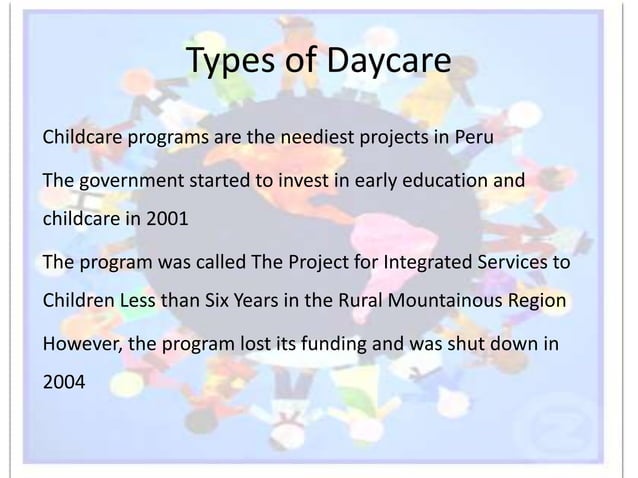 Types of Daycare

Childcare programs are the neediest projects in Peru

The government started to invest in early education and childcare in 2001

The program was called The Project for Integrated Services to Children Less than Six Years in the Rural Mountainous Region

However, the program lost its funding and was shut down in 2004